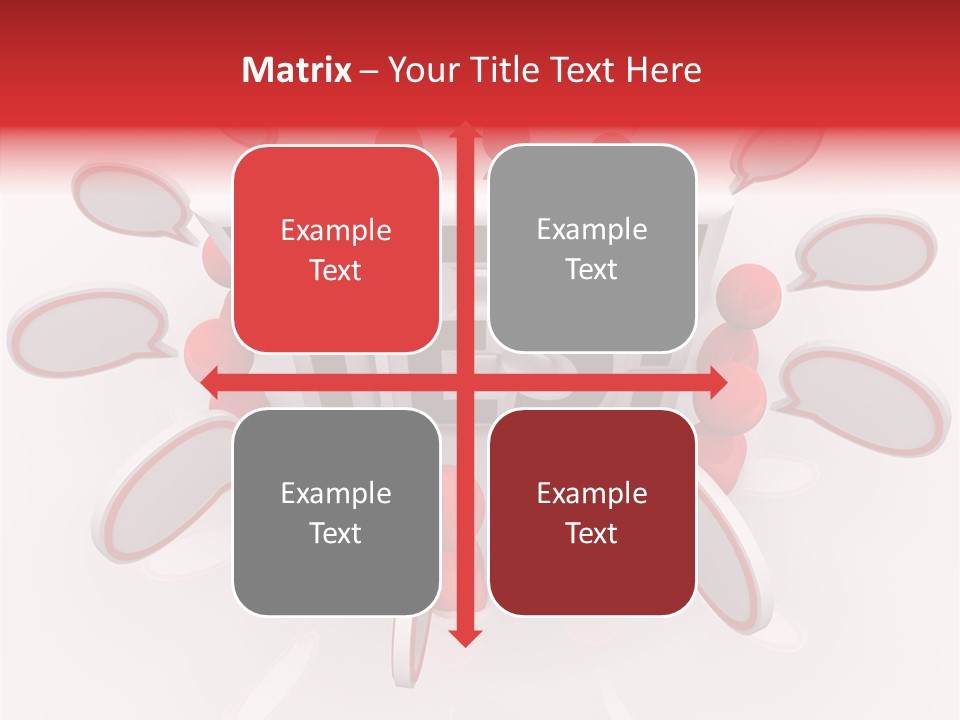 Matrix – Your Title Text Here

Example Text

Example Text

Example Text

Example Text